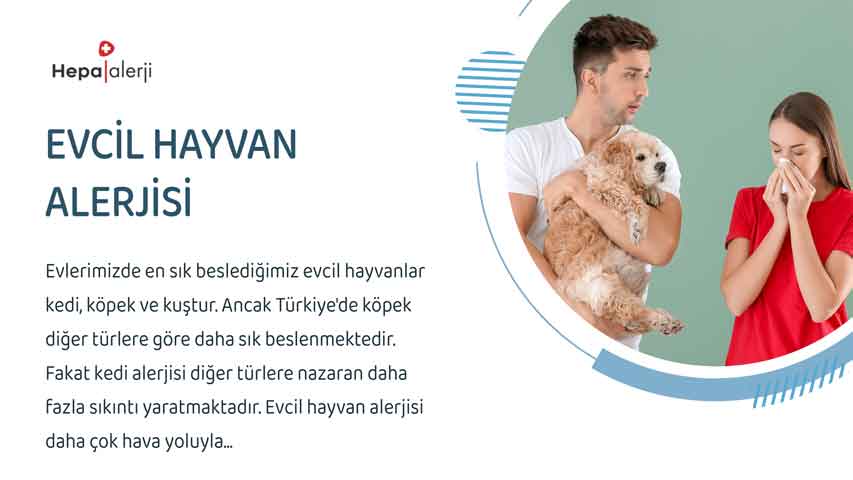 Hepa|alerji

EVCİL HAYVAN ALERJİSİ

Evlerimizde en sık beslediğimiz evcil hayvanlar kedi, köpek ve kuştur. Ancak Türkiye'de köpek diğer türlere göre daha sık beslenmektedir. Fakat kedi alerjisi diğer türlere nazaran daha fazla sıkıntı yaratmaktadır. Evcil hayvan alerjisi daha çok hava yoluyla...